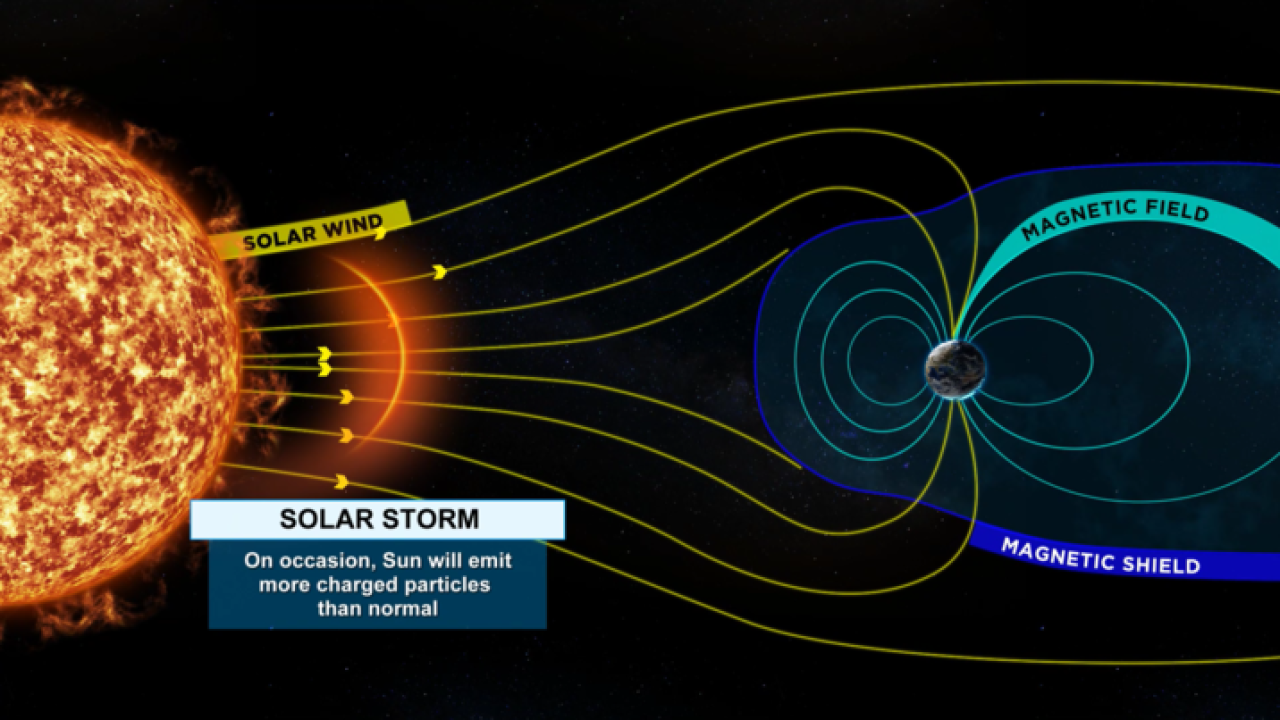 SOLAR WIND

MAGNETIC FIELD

SOLAR STORM

On occasion, Sun will emit more charged particles than normal

MAGNETIC SHIELD